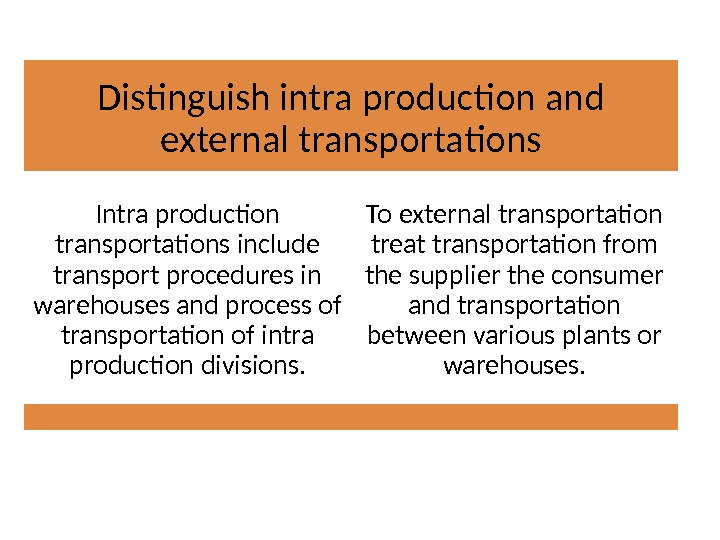 Distinguish intra production and external transportations

Intra production transportations include transport procedures in warehouses and process of transportation of intra production divisions.

To external transportation treat transportation from the supplier the consumer and transportation between various plants or warehouses.